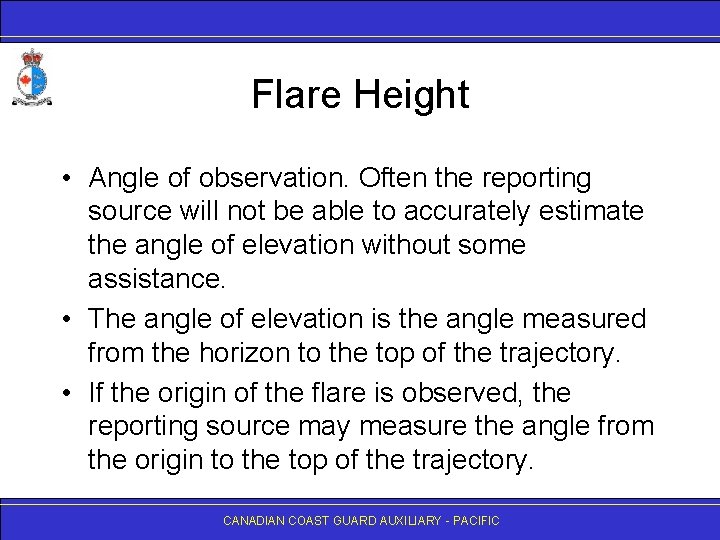 Flare Height

• Angle of observation. Often the reporting source will not be able to accurately estimate the angle of elevation without some assistance.

• The angle of elevation is the angle measured from the horizon to the top of the trajectory.

• If the origin of the flare is observed, the reporting source may measure the angle from the origin to the top of the trajectory.

CANADIAN COAST GUARD AUXILIARY - PACIFIC